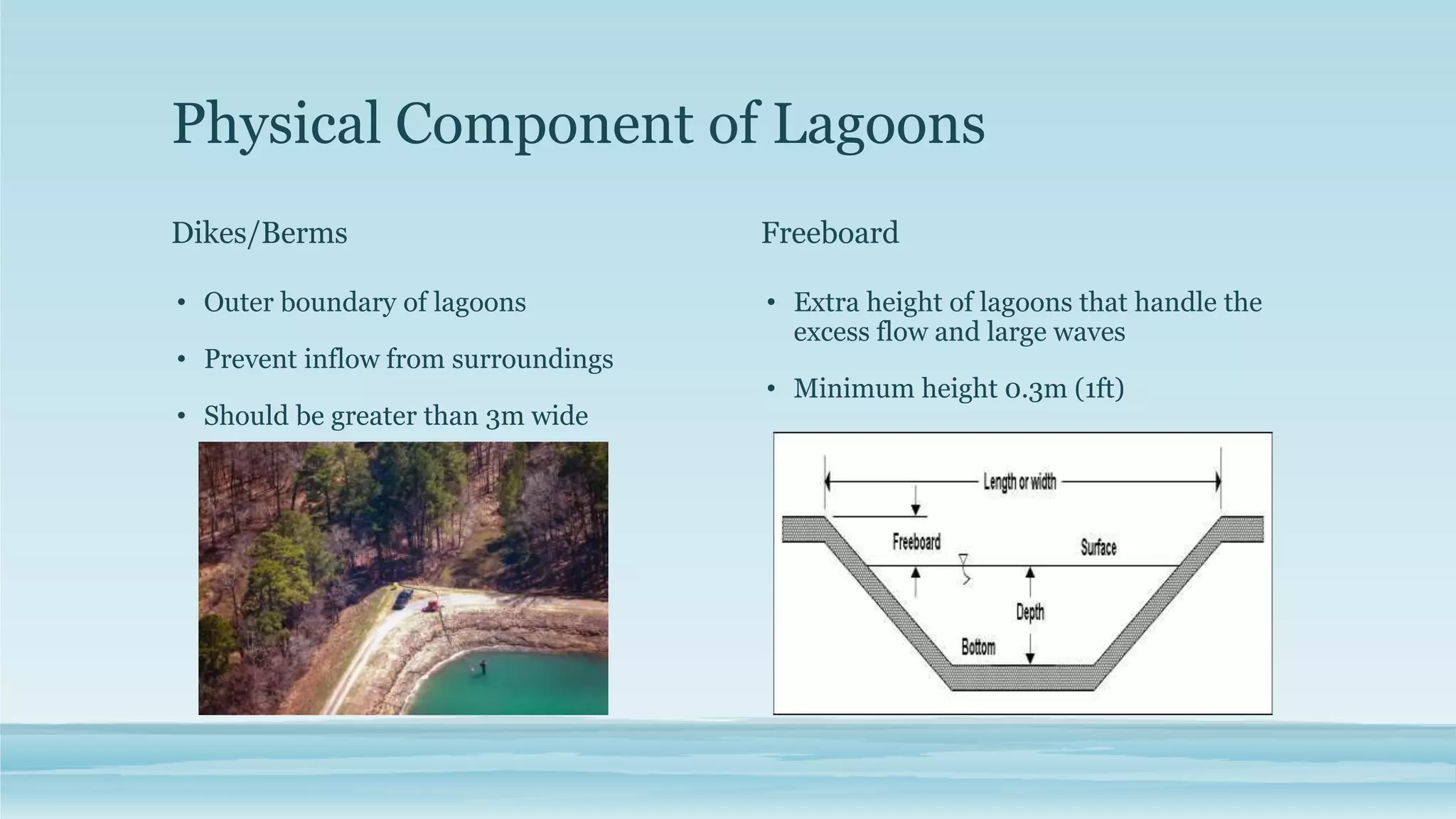 Physical Component of Lagoons

Dikes/Berms

• Outer boundary of lagoons

• Prevent inflow from surroundings

• Should be greater than 3m wide

Freeboard

• Extra height of lagoons that handle the excess flow and large waves

• Minimum height 0.3m (1ft)

Length or width

Freeboard

Surface

Depth

Bottom